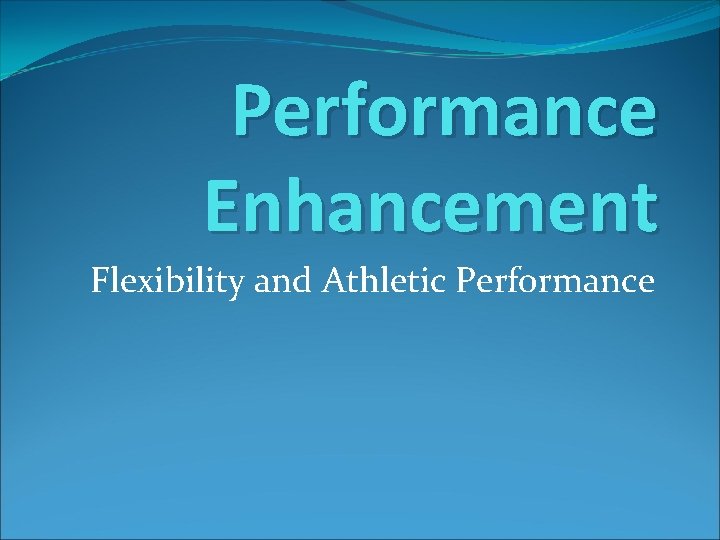 Performance Enhancement

Flexibility and Athletic Performance